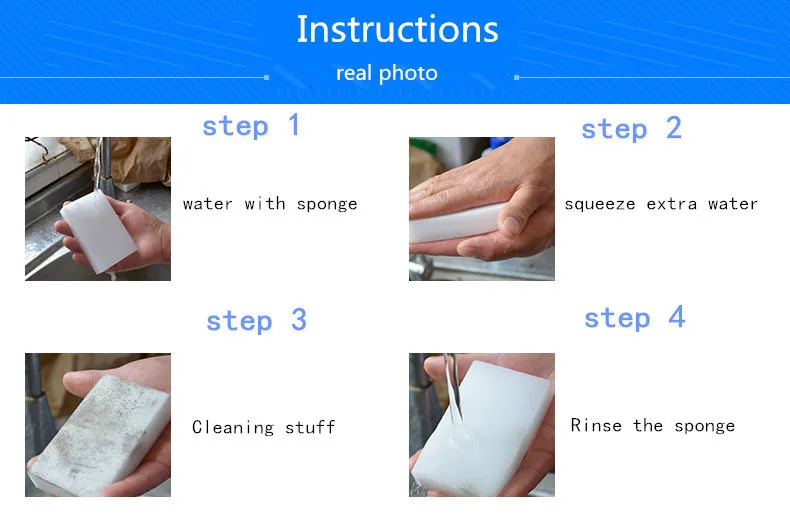 Instructions
real photo

step 1
water with sponge

step 2
squeeze extra water

step 3
Cleaning stuff

step 4
Rinse the sponge